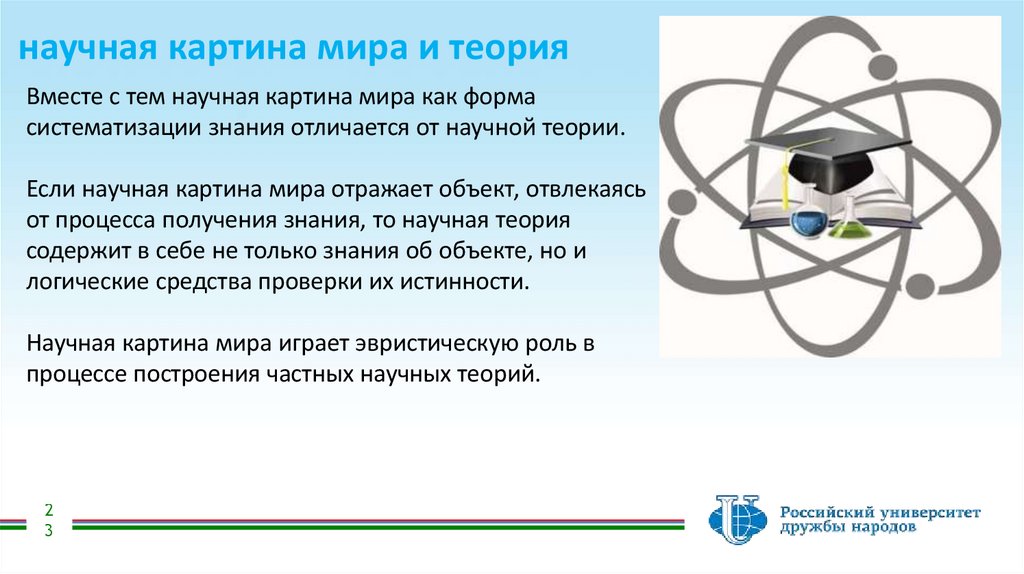 научная картина мира и теория

Вместе с тем научная картина мира как форма систематизации знания отличается от научной теории.

Если научная картина мира отражает объект, отвлекаясь от процесса получения знания, то научная теория содержит в себе не только знания об объекте, но и логические средства проверки их истинности.

Научная картина мира играет эвристическую роль в процессе построения частных научных теорий.

23

Российский университет дружбы народов